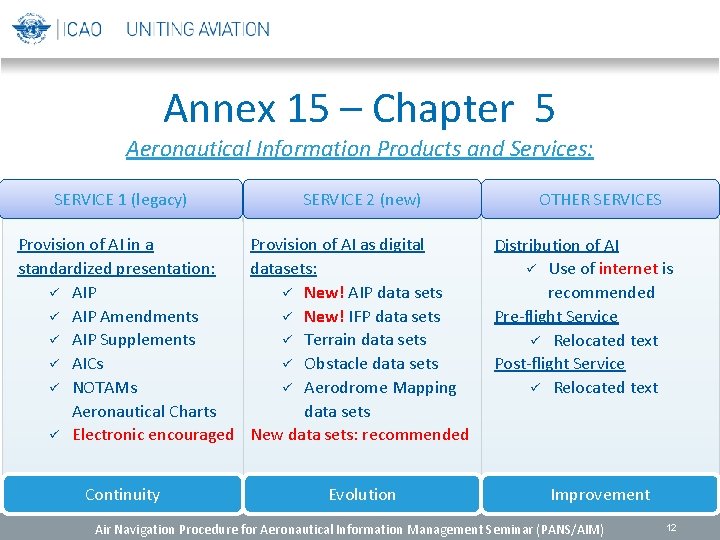 ICAO UNITING AVIATION

Annex 15 – Chapter 5

Aeronautical Information Products and Services:

SERVICE 1 (legacy)

Provision of AI in a standardized presentation:
✓ AIP
✓ AIP Amendments
✓ AIP Supplements
✓ AICs
✓ NOTAMs
Aeronautical Charts
✓ Electronic encouraged

Continuity

SERVICE 2 (new)

Provision of AI as digital datasets:
✓ New! AIP data sets
✓ New! IFP data sets
✓ Terrain data sets
✓ Obstacle data sets
✓ Aerodrome Mapping data sets
New data sets: recommended

Evolution

OTHER SERVICES

Distribution of AI
✓ Use of internet is recommended
Pre-flight Service
✓ Relocated text
Post-flight Service
✓ Relocated text

Improvement

Air Navigation Procedure for Aeronautical Information Management Seminar (PANS/AIM) 12